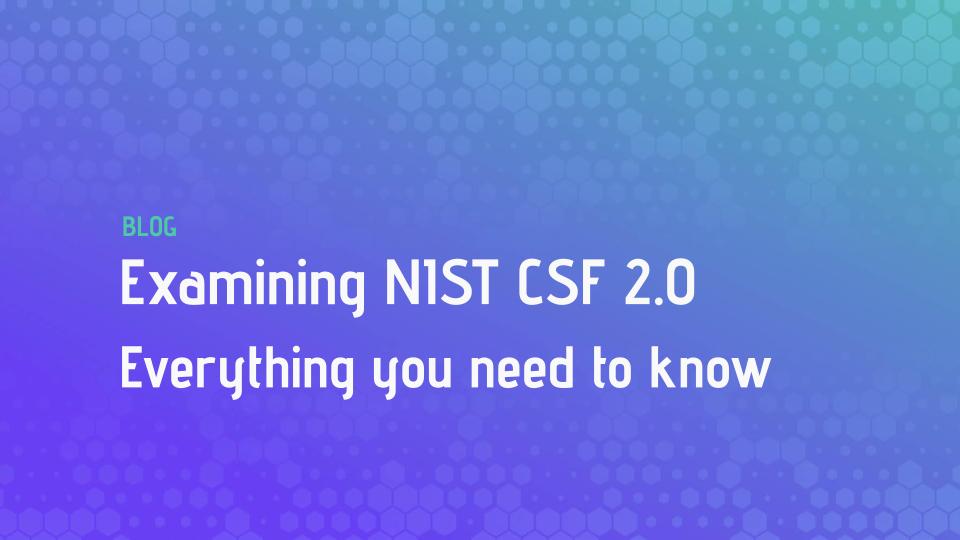 BLOG

Examining NIST CSF 2.0

Everything you need to know